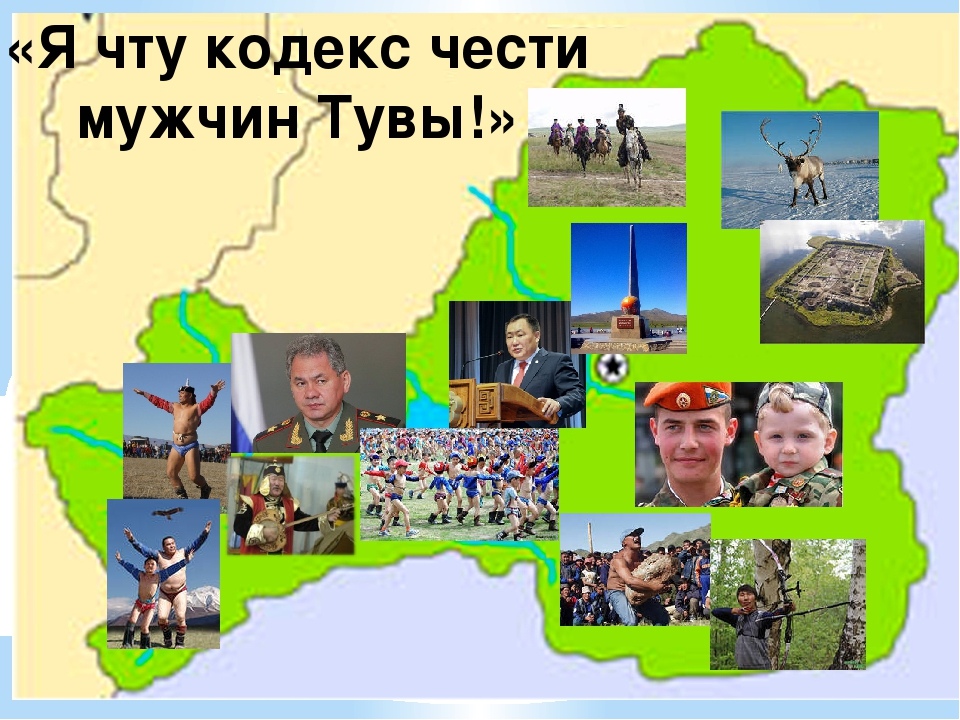 «Я чту кодекс чести мужчин Тувы!»